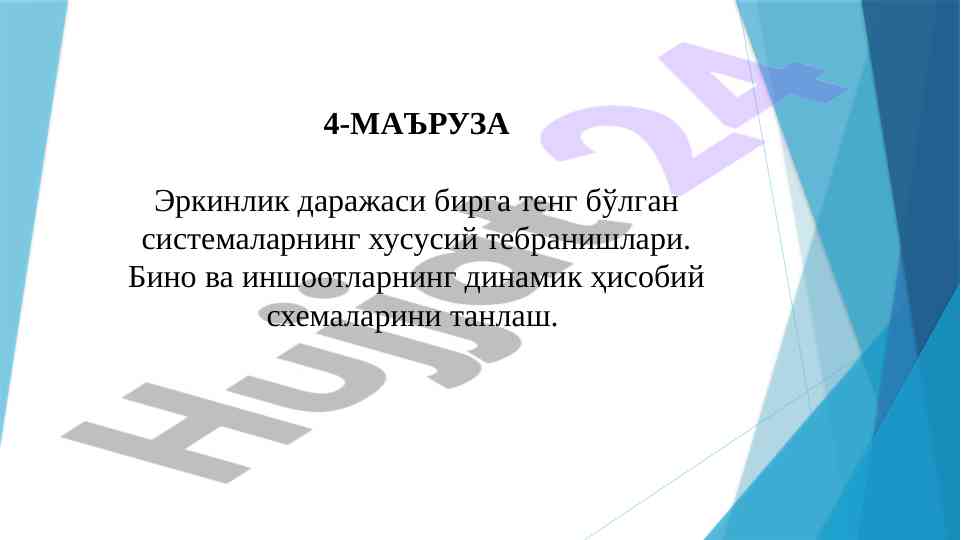 4-МАЪРУЗА

Эркинлик даражаси бирга тенг бўлган системаларнинг хусусий тебранишлари. Бино ва иншоотларнинг динамик ҳисобий схемаларини танлаш.

Hujjat 24